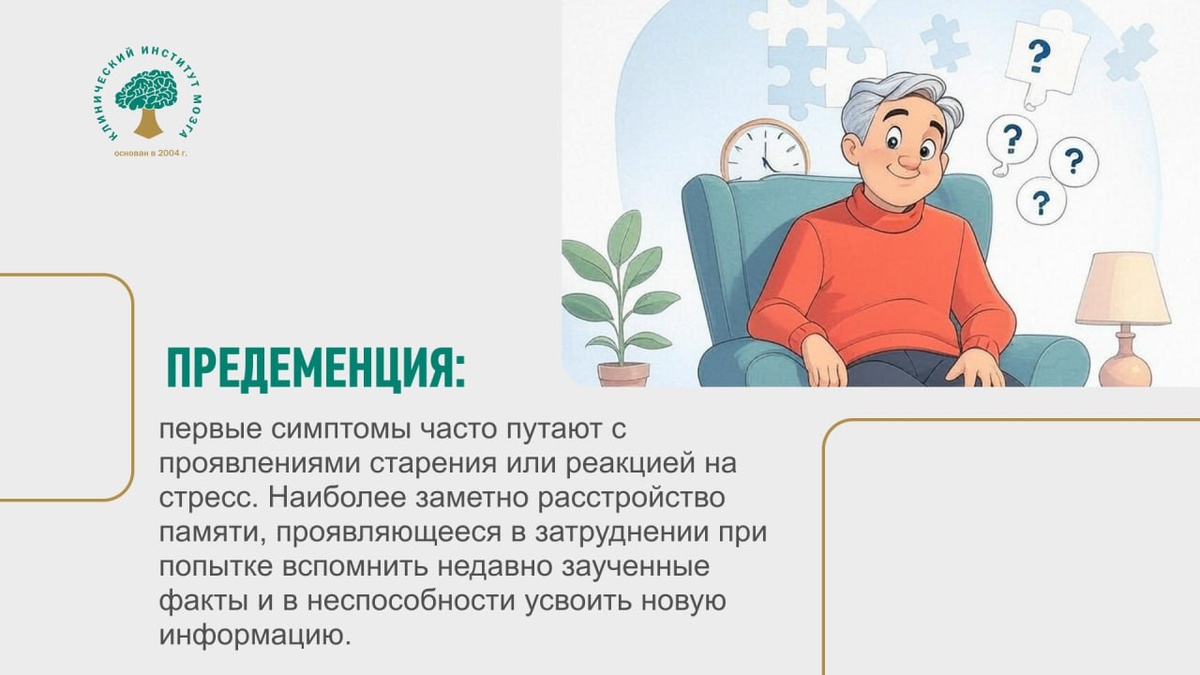 КЛИНИЧЕСКИЙ ИНСТИТУТ МОЗГА
основан в 2004 г.

?
?
?
?

ПРЕДЕМЕНЦИЯ:

первые симптомы часто путают с проявлениями старения или реакцией на стресс. Наиболее заметно расстройство памяти, проявляющееся в затруднении при попытке вспомнить недавно заученные факты и в неспособности усвоить новую информацию.